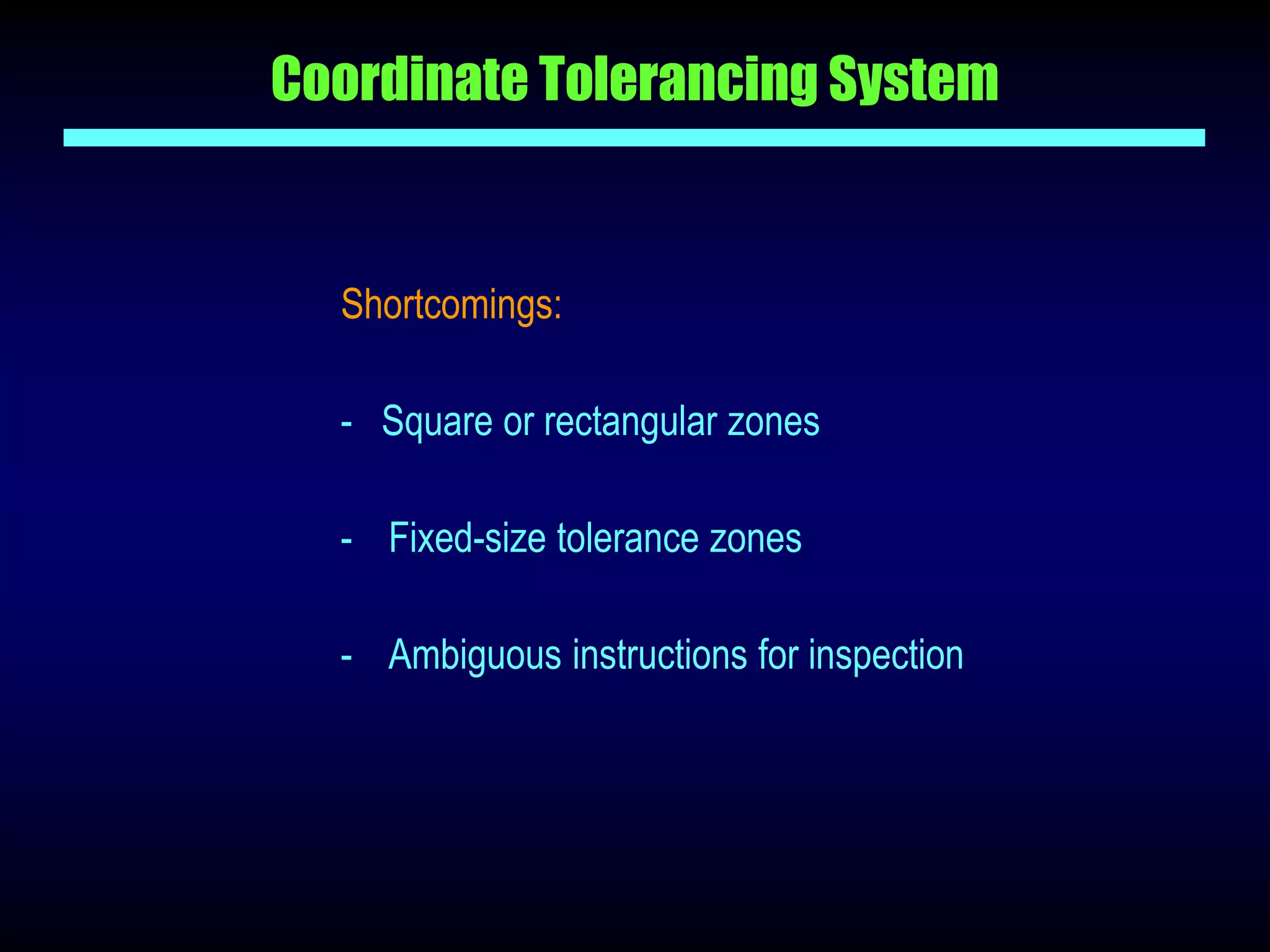 Coordinate Tolerancing System

Shortcomings:

- Square or rectangular zones

- Fixed-size tolerance zones

- Ambiguous instructions for inspection